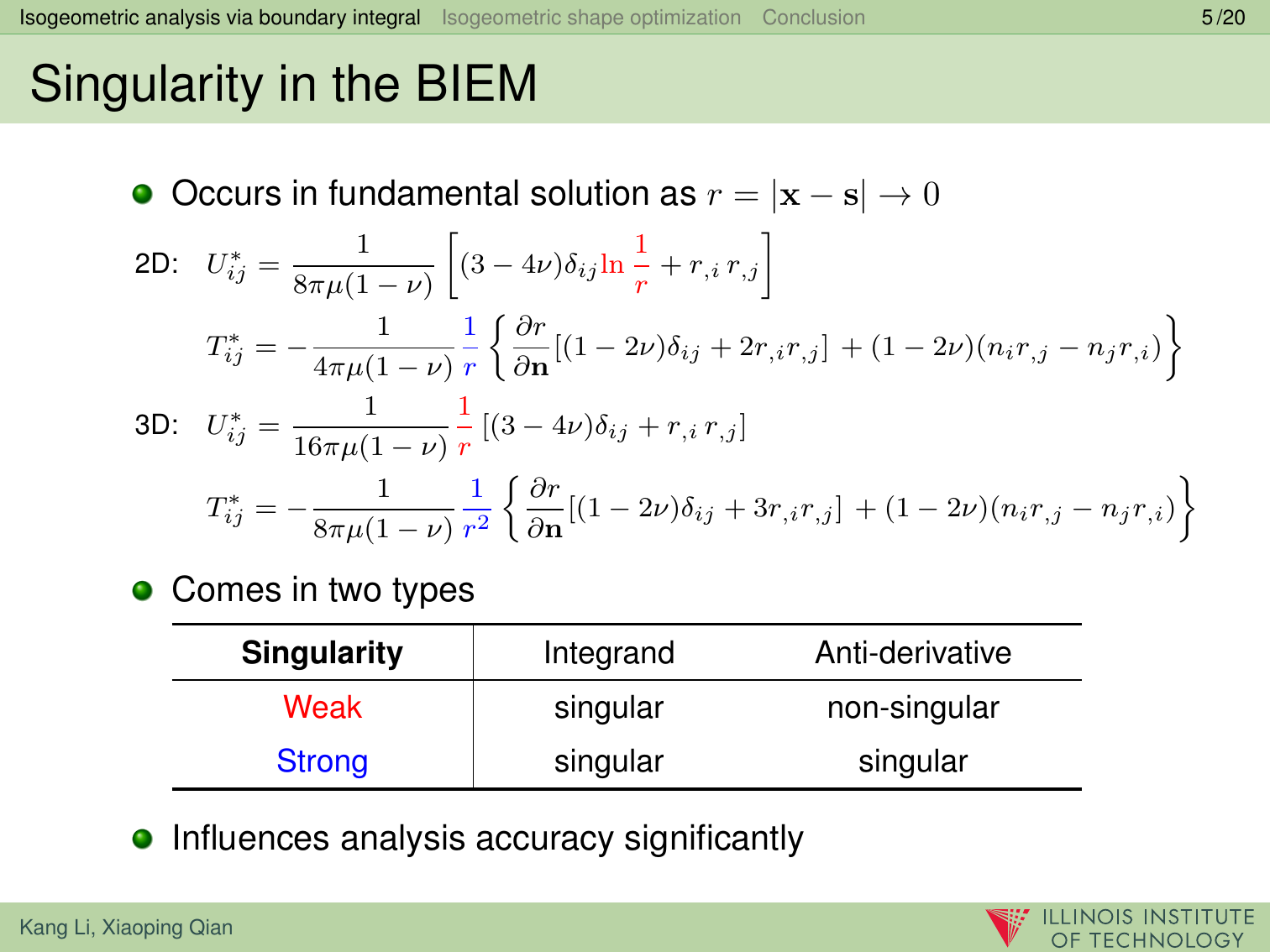 Isogeometric analysis via boundary integral Isogeometric shape optimization Conclusion 5/20

Singularity in the BIEM

Occurs in fundamental solution as $r = |\mathbf{x} - \mathbf{s}| \to 0$

2D: $U^*_{ij} = \frac{1}{8\pi\mu(1-\nu)}\left[(3-4\nu)\delta_{ij}\ln\frac{1}{r} + r_{,i}\,r_{,j}\right]$

$T^*_{ij} = -\frac{1}{4\pi\mu(1-\nu)}\frac{1}{r}\left\{\frac{\partial r}{\partial \mathbf{n}}[(1-2\nu)\delta_{ij} + 2r_{,i}r_{,j}] + (1-2\nu)(n_i r_{,j} - n_j r_{,i})\right\}$

3D: $U^*_{ij} = \frac{1}{16\pi\mu(1-\nu)}\frac{1}{r}[(3-4\nu)\delta_{ij} + r_{,i}\,r_{,j}]$

$T^*_{ij} = -\frac{1}{8\pi\mu(1-\nu)}\frac{1}{r^2}\left\{\frac{\partial r}{\partial \mathbf{n}}[(1-2\nu)\delta_{ij} + 3r_{,i}r_{,j}] + (1-2\nu)(n_i r_{,j} - n_j r_{,i})\right\}$

Comes in two types

| Singularity | Integrand | Anti-derivative |
|---|---|---|
| Weak | singular | non-singular |
| Strong | singular | singular |

Influences analysis accuracy significantly

Kang Li, Xiaoping Qian

ILLINOIS INSTITUTE OF TECHNOLOGY